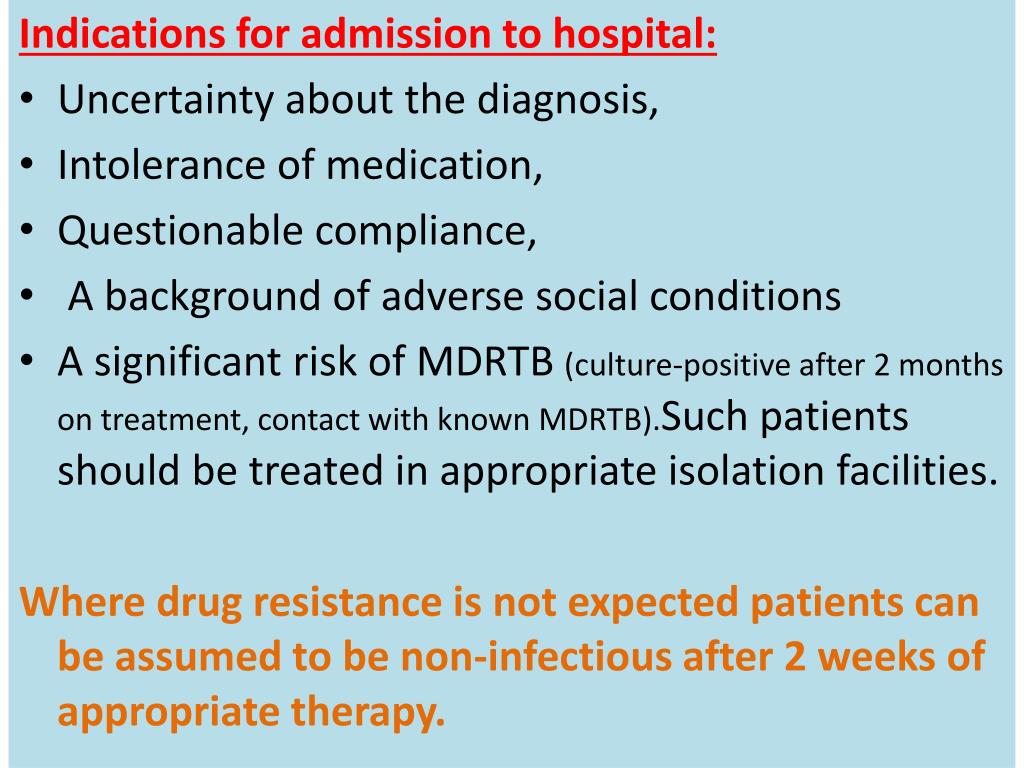 Indications for admission to hospital:

• Uncertainty about the diagnosis,
• Intolerance of medication,
• Questionable compliance,
• A background of adverse social conditions
• A significant risk of MDRTB (culture-positive after 2 months on treatment, contact with known MDRTB).Such patients should be treated in appropriate isolation facilities.

Where drug resistance is not expected patients can be assumed to be non-infectious after 2 weeks of appropriate therapy.